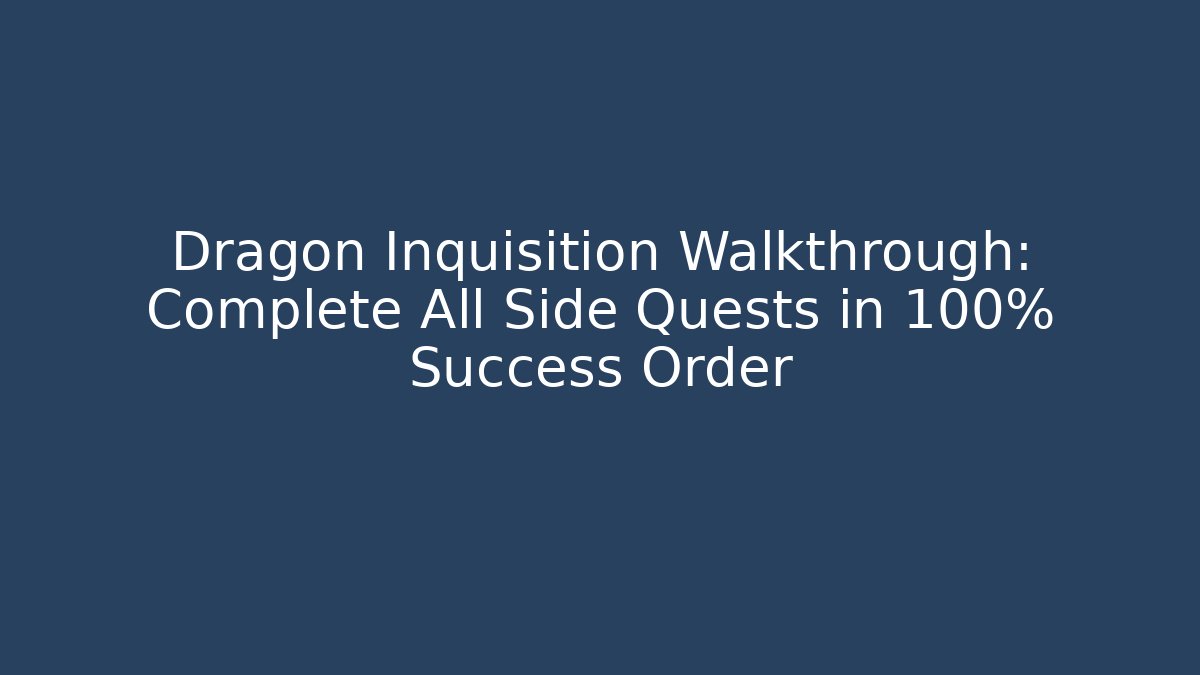 Dragon Inquisition Walkthrough: Complete All Side Quests in 100% Success Order